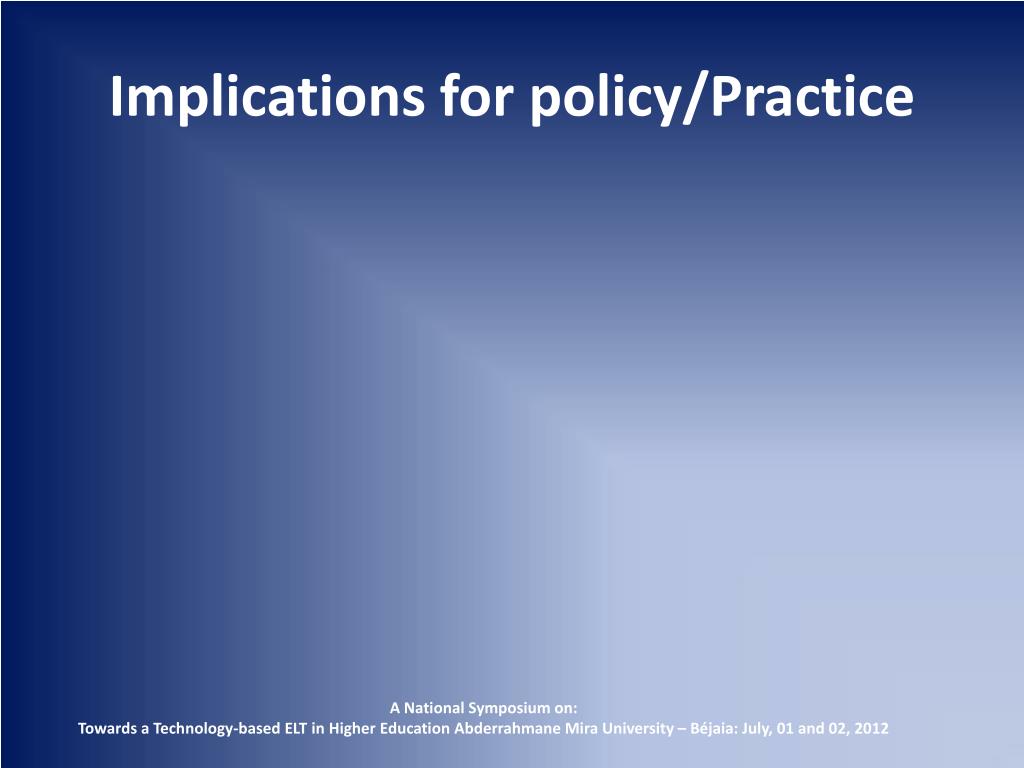 Implications for policy/Practice

A National Symposium on:
Towards a Technology-based ELT in Higher Education Abderrahmane Mira University – Béjaia: July, 01 and 02, 2012